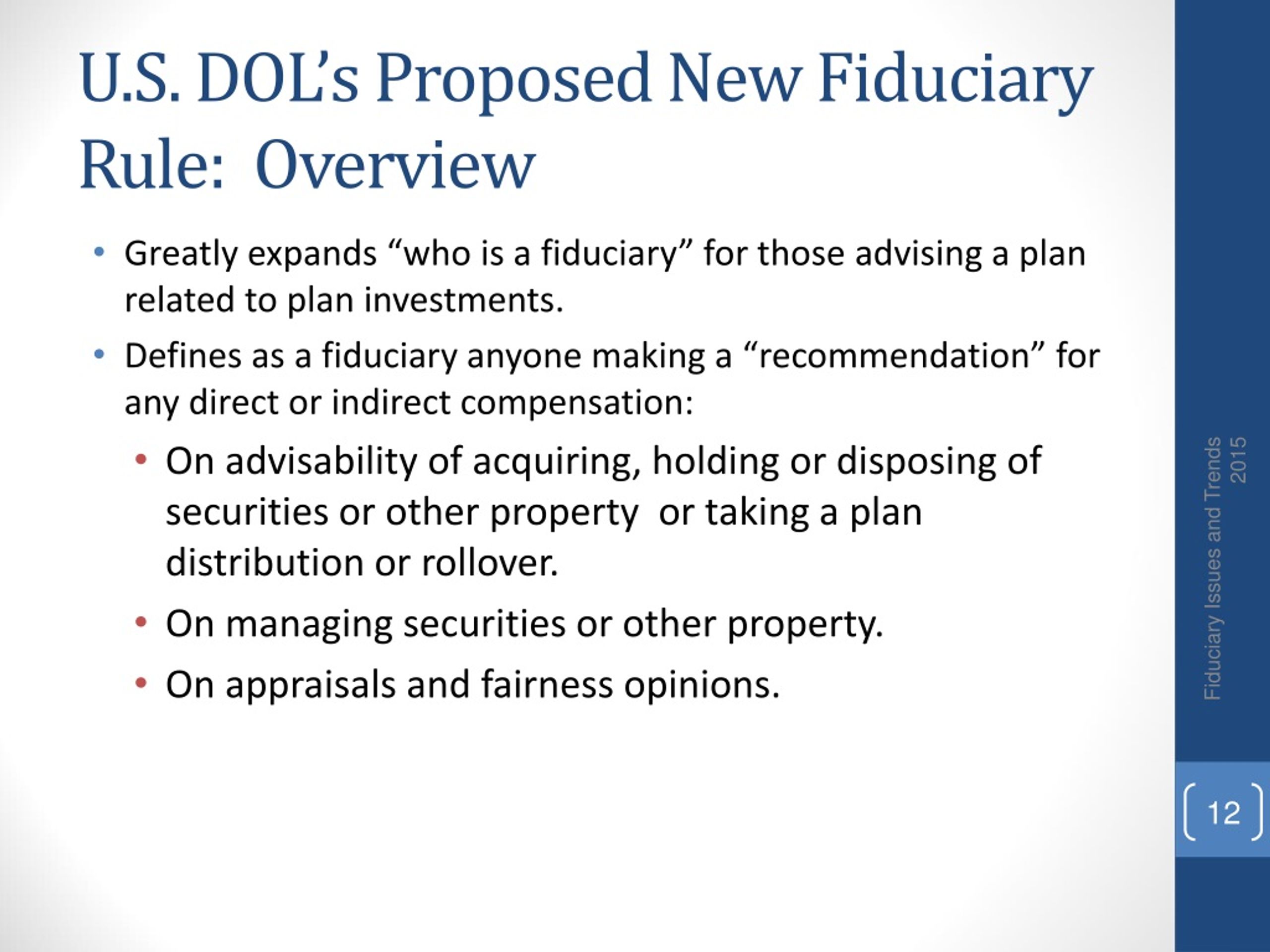 U.S. DOL's Proposed New Fiduciary Rule: Overview

• Greatly expands "who is a fiduciary" for those advising a plan related to plan investments.
• Defines as a fiduciary anyone making a "recommendation" for any direct or indirect compensation:
  • On advisability of acquiring, holding or disposing of securities or other property or taking a plan distribution or rollover.
  • On managing securities or other property.
  • On appraisals and fairness opinions.

Fiduciary Issues and Trends 2015

12